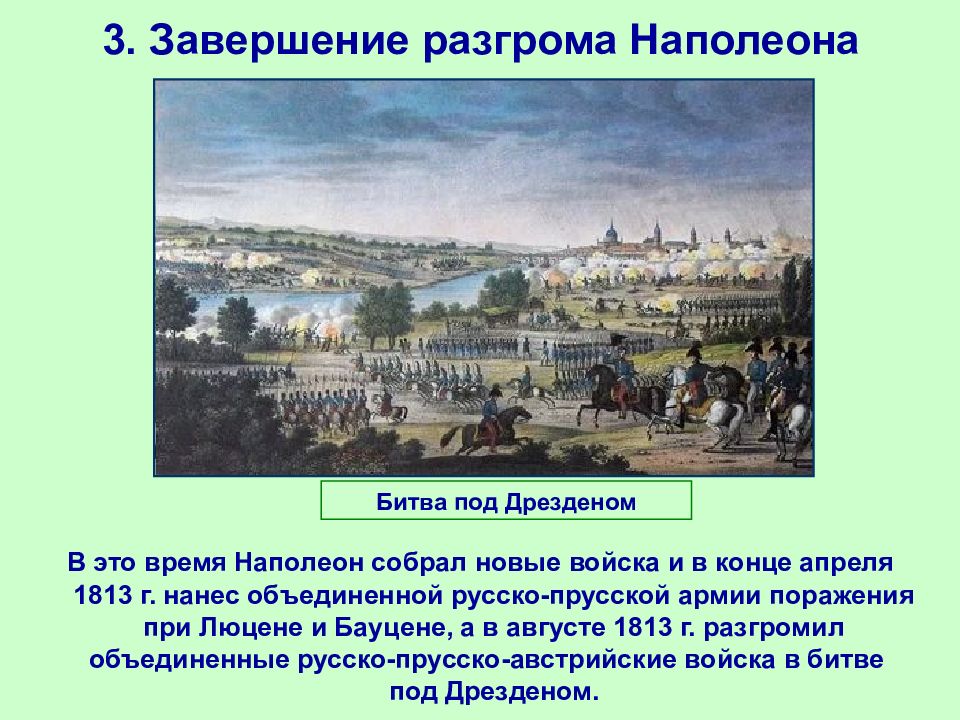 3. Завершение разгрома Наполеона

Битва под Дрезденом

В это время Наполеон собрал новые войска и в конце апреля 1813 г. нанес объединенной русско-прусской армии поражения при Люцене и Бауцене, а в августе 1813 г. разгромил объединенные русско-прусско-австрийские войска в битве под Дрезденом.